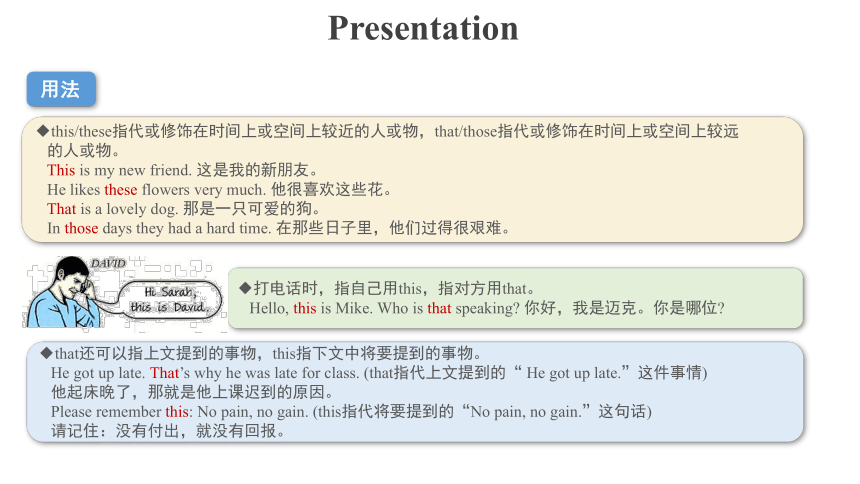 Presentation

用法

◆this/these指代或修饰在时间上或空间上较近的人或物，that/those指代或修饰在时间上或空间上较远的人或物。
This is my new friend. 这是我的新朋友。
He likes these flowers very much. 他很喜欢这些花。
That is a lovely dog. 那是一只可爱的狗。
In those days they had a hard time. 在那些日子里，他们过得很艰难。

DAVID
Hi Sarah, this is David.

◆打电话时，指自己用this，指对方用that。
Hello, this is Mike. Who is that speaking? 你好，我是迈克。你是哪位?

◆that还可以指上文提到的事物，this指下文中将要提到的事物。
He got up late. That's why he was late for class. (that指代上文提到的“ He got up late.”这件事情)
他起床晚了，那就是他上课迟到的原因。
Please remember this: No pain, no gain. (this指代将要提到的“No pain, no gain.”这句话)
请记住：没有付出，就没有回报。